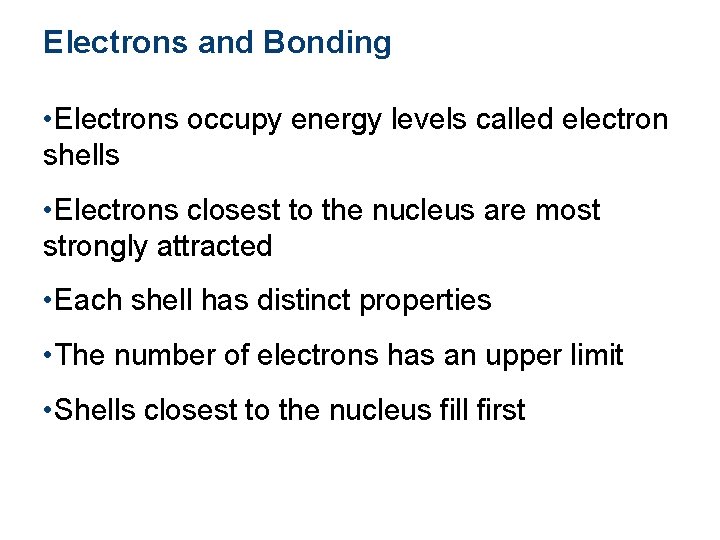 Electrons and Bonding

•Electrons occupy energy levels called electron shells

•Electrons closest to the nucleus are most strongly attracted

•Each shell has distinct properties

•The number of electrons has an upper limit

•Shells closest to the nucleus fill first